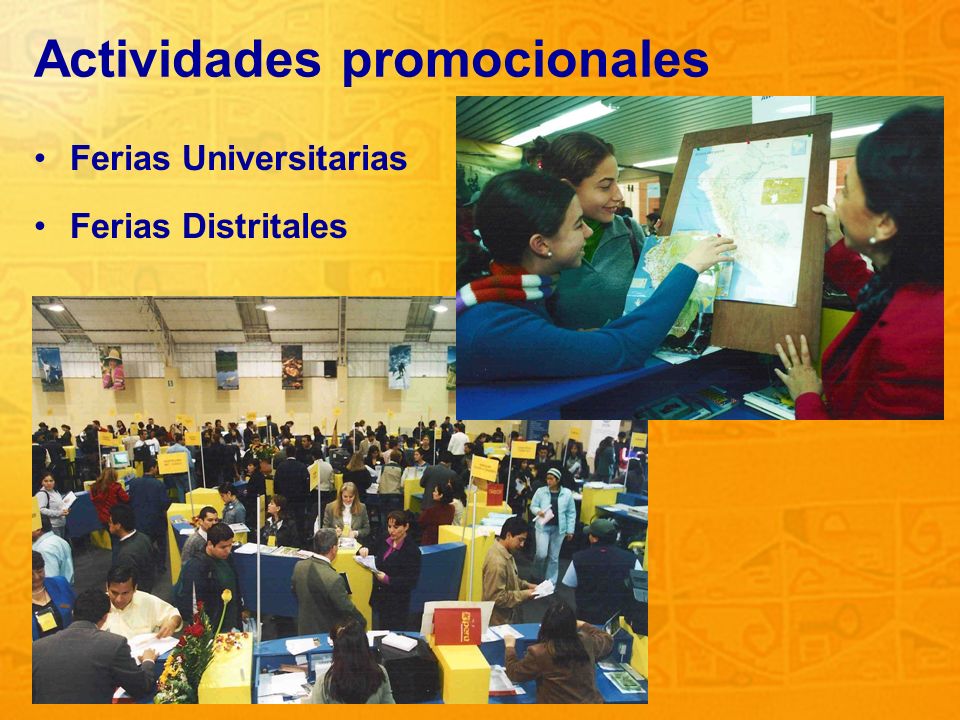 Actividades promocionales

• Ferias Universitarias

• Ferias Distritales